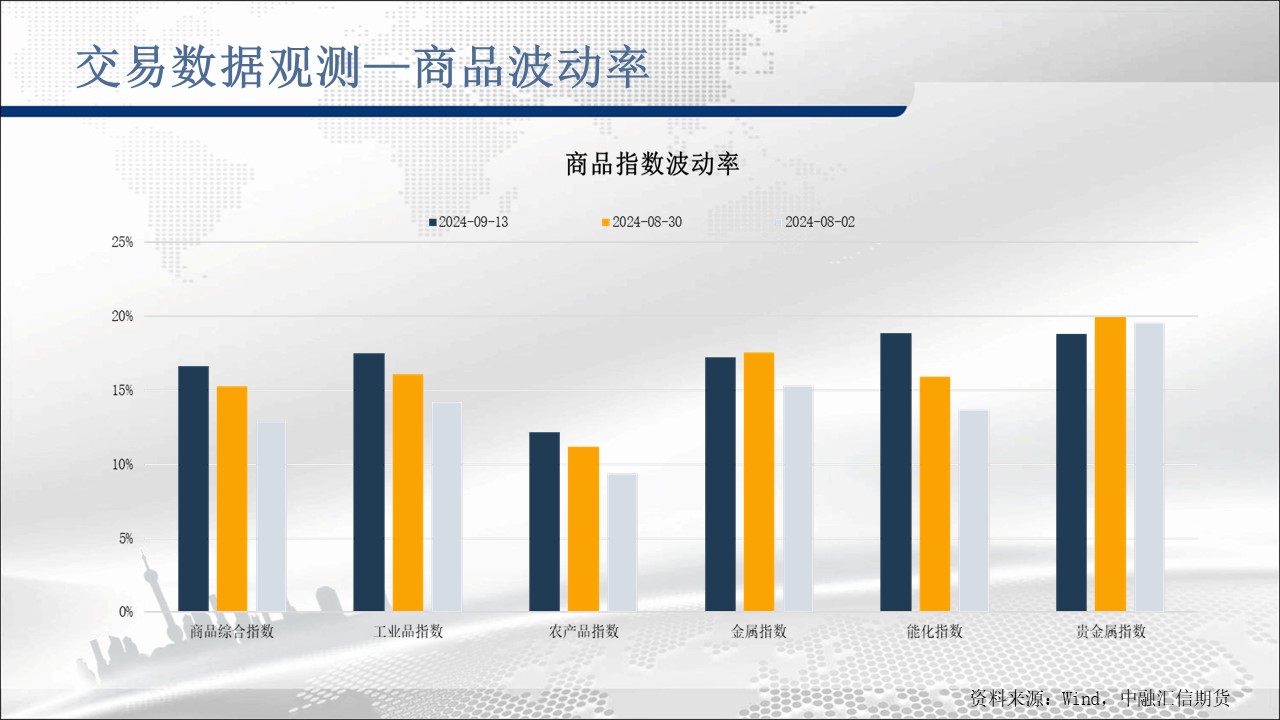 交易数据观测—商品波动率

商品指数波动率

2024-09-13　2024-08-30　2024-08-02

25%
20%
15%
10%
5%
0%

商品综合指数　工业品指数　农产品指数　金属指数　能化指数　贵金属指数

资料来源：Wind，中融汇信期货